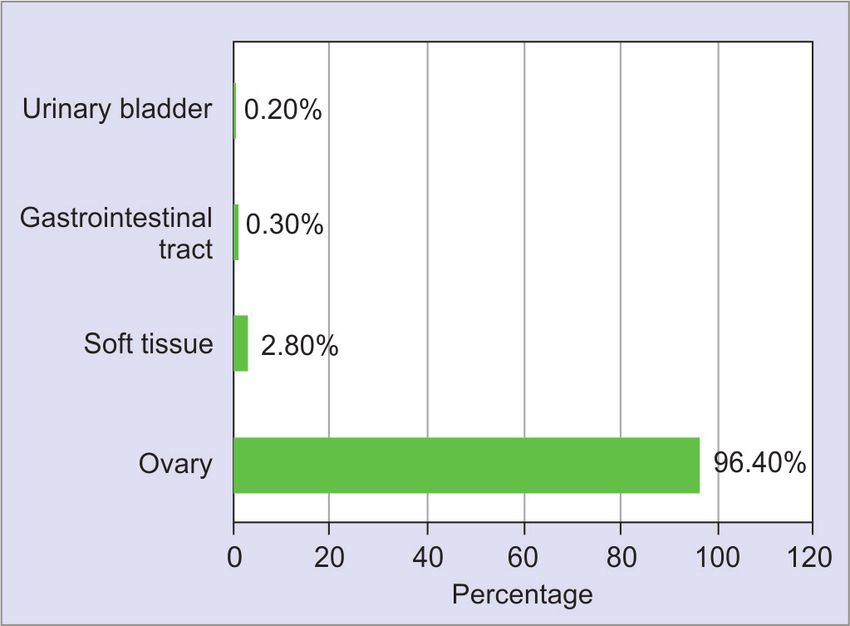 Urinary bladder 0.20%

Gastrointestinal tract 0.30%

Soft tissue 2.80%

Ovary 96.40%

0 20 40 60 80 100 120

Percentage